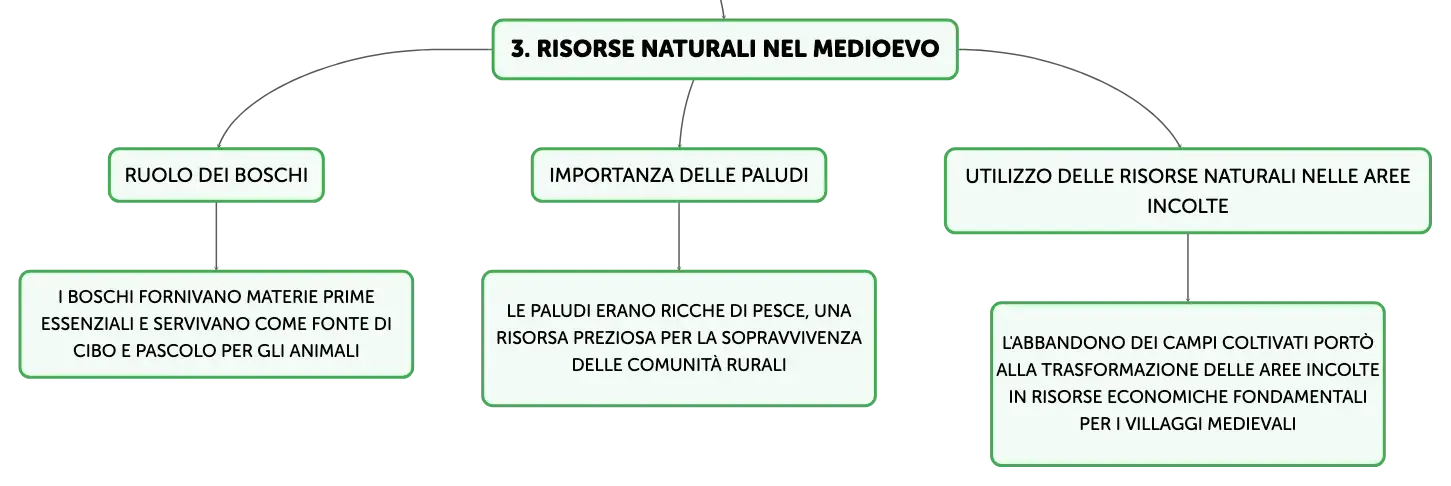 3. RISORSE NATURALI NEL MEDIOEVO

RUOLO DEI BOSCHI

I BOSCHI FORNIVANO MATERIE PRIME ESSENZIALI E SERVIVANO COME FONTE DI CIBO E PASCOLO PER GLI ANIMALI

IMPORTANZA DELLE PALUDI

LE PALUDI ERANO RICCHE DI PESCE, UNA RISORSA PREZIOSA PER LA SOPRAVVIVENZA DELLE COMUNITÀ RURALI

UTILIZZO DELLE RISORSE NATURALI NELLE AREE INCOLTE

L'ABBANDONO DEI CAMPI COLTIVATI PORTÒ ALLA TRASFORMAZIONE DELLE AREE INCOLTE IN RISORSE ECONOMICHE FONDAMENTALI PER I VILLAGGI MEDIEVALI